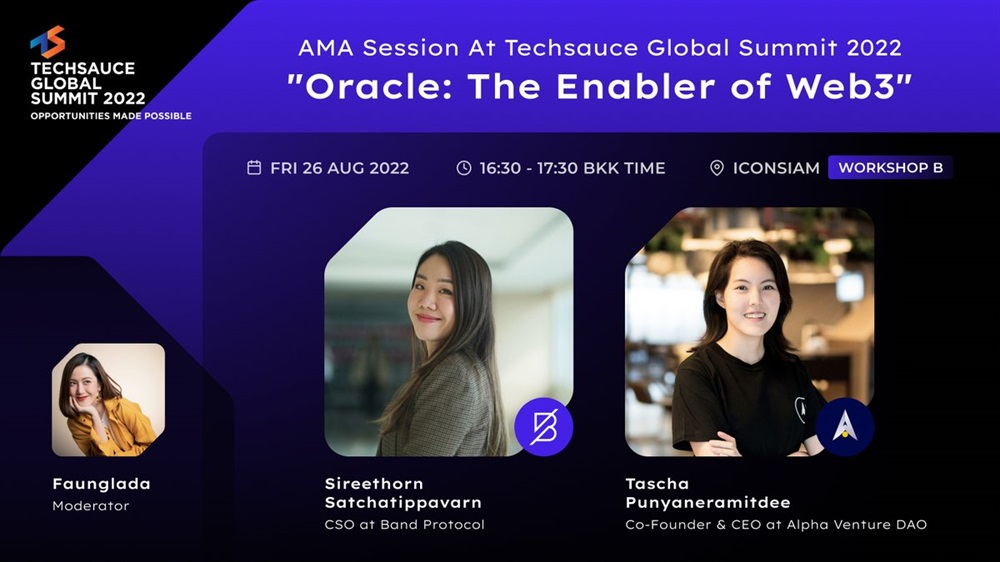 TECHSAUCE GLOBAL SUMMIT 2022
OPPORTUNITIES MADE POSSIBLE

AMA Session At Techsauce Global Summit 2022
"Oracle: The Enabler of Web3"

FRI 26 AUG 2022
16:30 - 17:30 BKK TIME
ICONSIAM
WORKSHOP B

Faunglada
Moderator

Sireethorn Satchatippavarn
CSO at Band Protocol

Tascha Punyaneramitdee
Co-Founder & CEO at Alpha Venture DAO